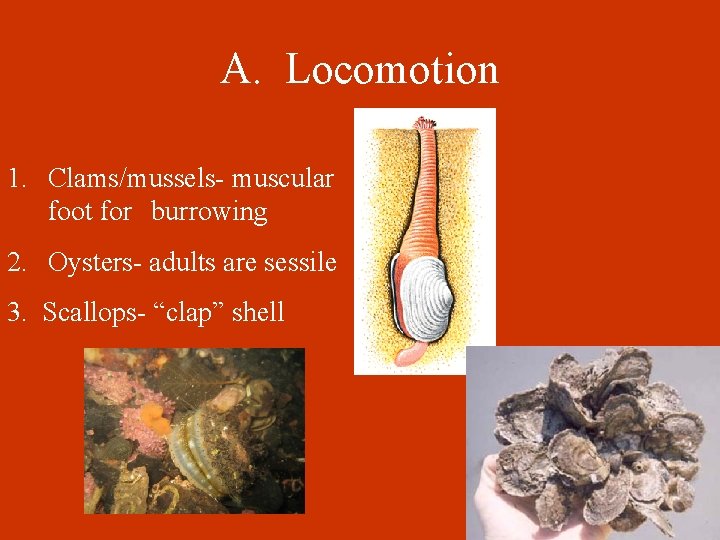 A. Locomotion

1. Clams/mussels- muscular foot for burrowing

2. Oysters- adults are sessile

3. Scallops- “clap” shell